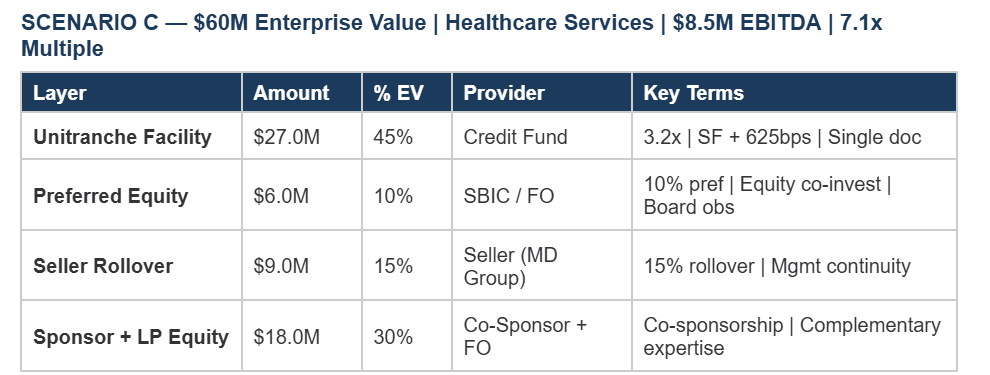 SCENARIO C — $60M Enterprise Value | Healthcare Services | $8.5M EBITDA | 7.1x Multiple

| Layer | Amount | % EV | Provider | Key Terms |
|---|---|---|---|---|
| Unitranche Facility | $27.0M | 45% | Credit Fund | 3.2x \| SF + 625bps \| Single doc |
| Preferred Equity | $6.0M | 10% | SBIC / FO | 10% pref \| Equity co-invest \| Board obs |
| Seller Rollover | $9.0M | 15% | Seller (MD Group) | 15% rollover \| Mgmt continuity |
| Sponsor + LP Equity | $18.0M | 30% | Co-Sponsor + FO | Co-sponsorship \| Complementary expertise |